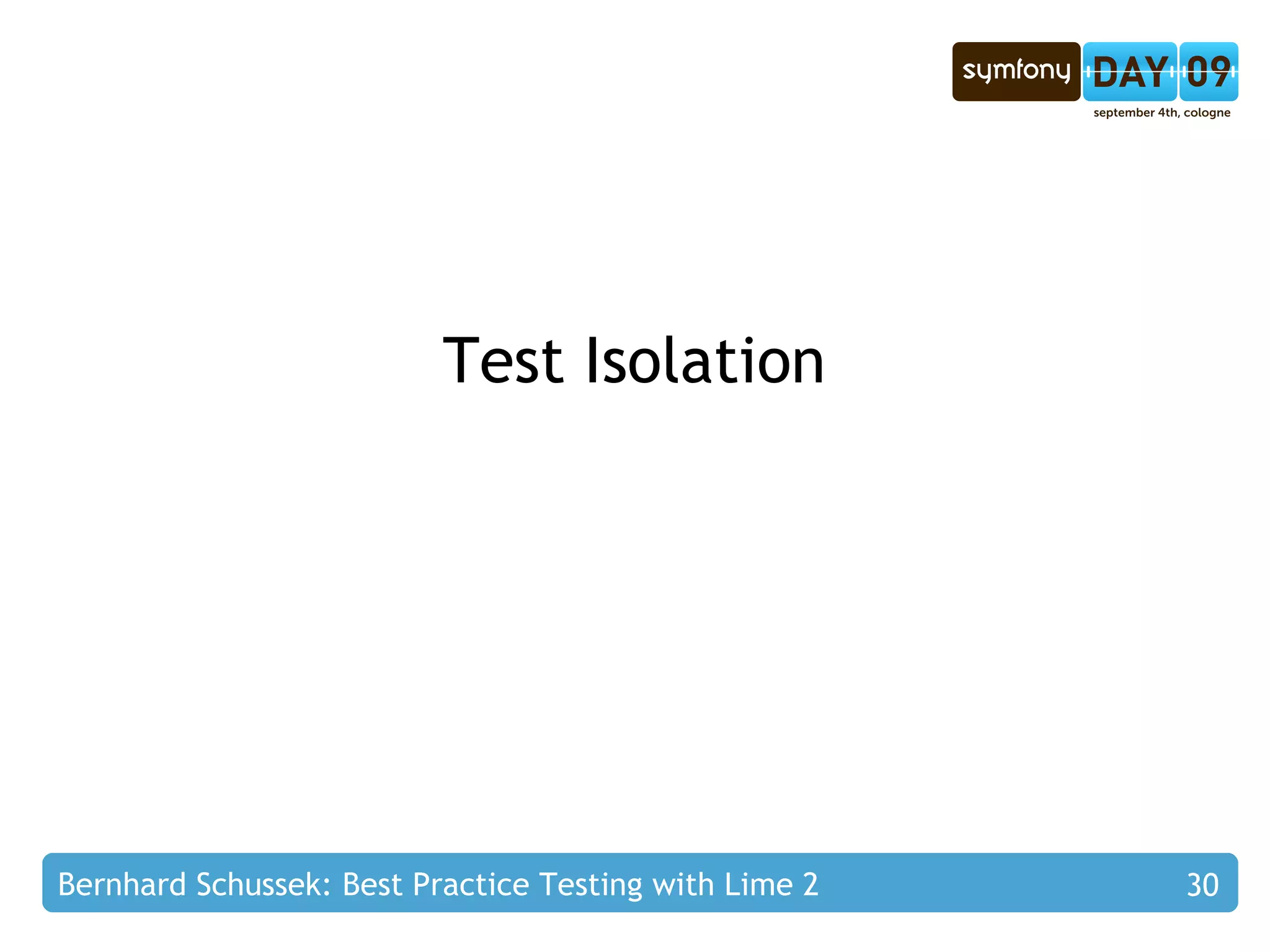 symfony DAY 09
september 4th, cologne

Test Isolation

Bernhard Schussek: Best Practice Testing with Lime 2 30